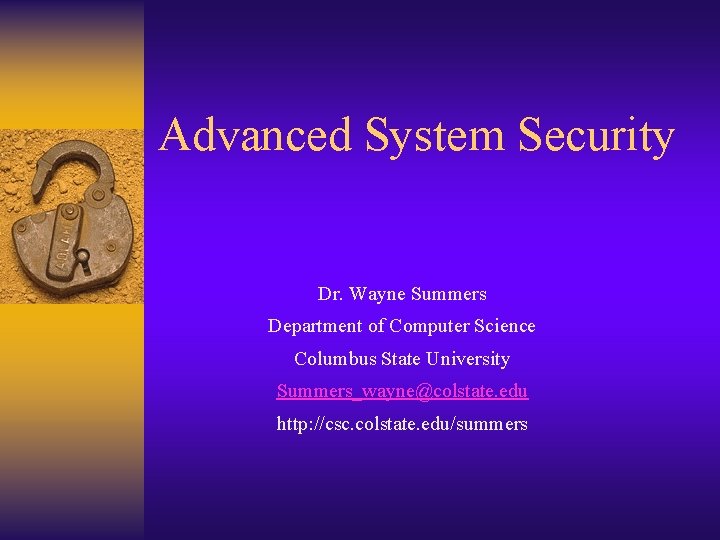 Advanced System Security

Dr. Wayne Summers

Department of Computer Science

Columbus State University

Summers_wayne@colstate.edu

http://csc.colstate.edu/summers